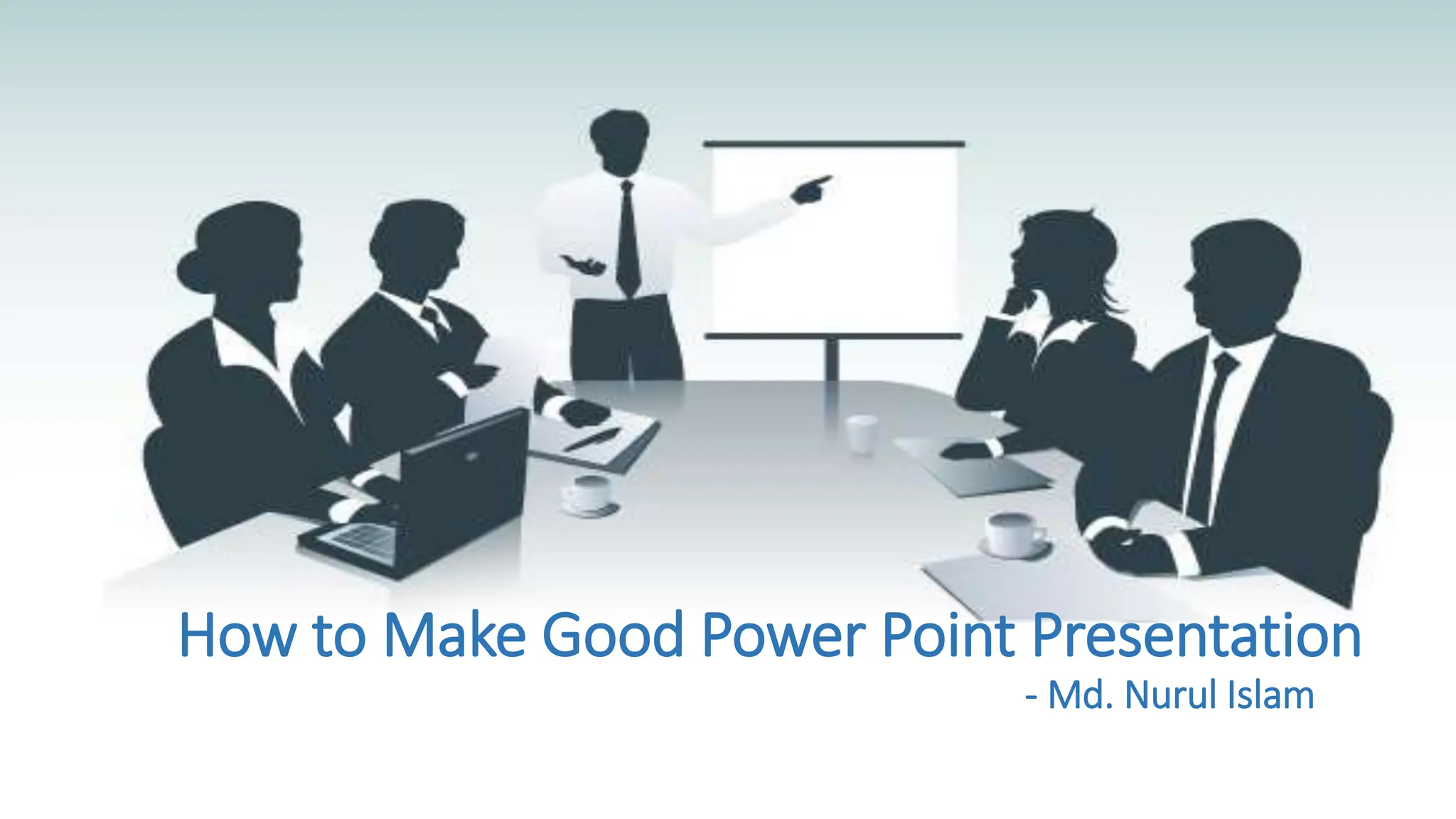 How to Make Good Power Point Presentation
- Md. Nurul Islam